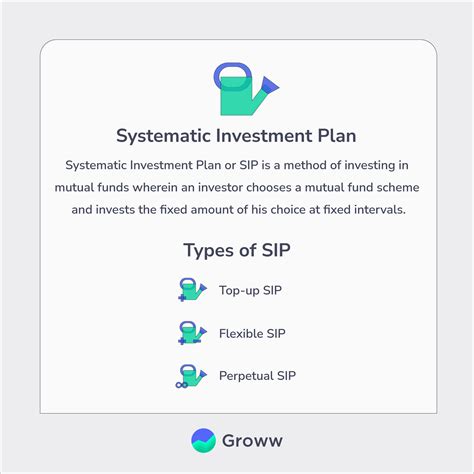 Systematic Investment Plan

Systematic Investment Plan or SIP is a method of investing in mutual funds wherein an investor chooses a mutual fund scheme and invests the fixed amount of his choice at fixed intervals.

Types of SIP

Top-up SIP

Flexible SIP

Perpetual SIP

Groww